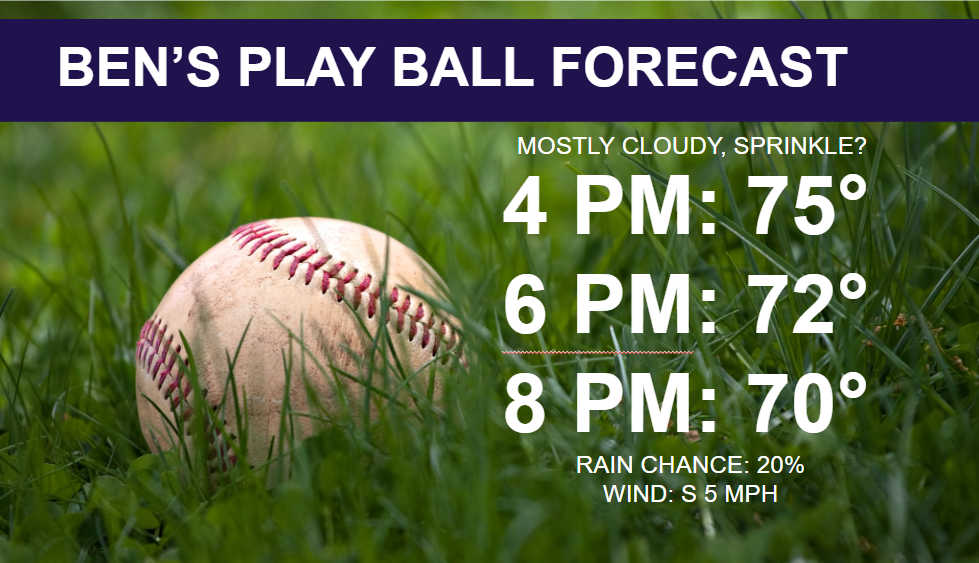 BEN'S PLAY BALL FORECAST

MOSTLY CLOUDY, SPRINKLE?

4 PM: 75°

6 PM: 72°

8 PM: 70°

RAIN CHANCE: 20%
WIND: S 5 MPH